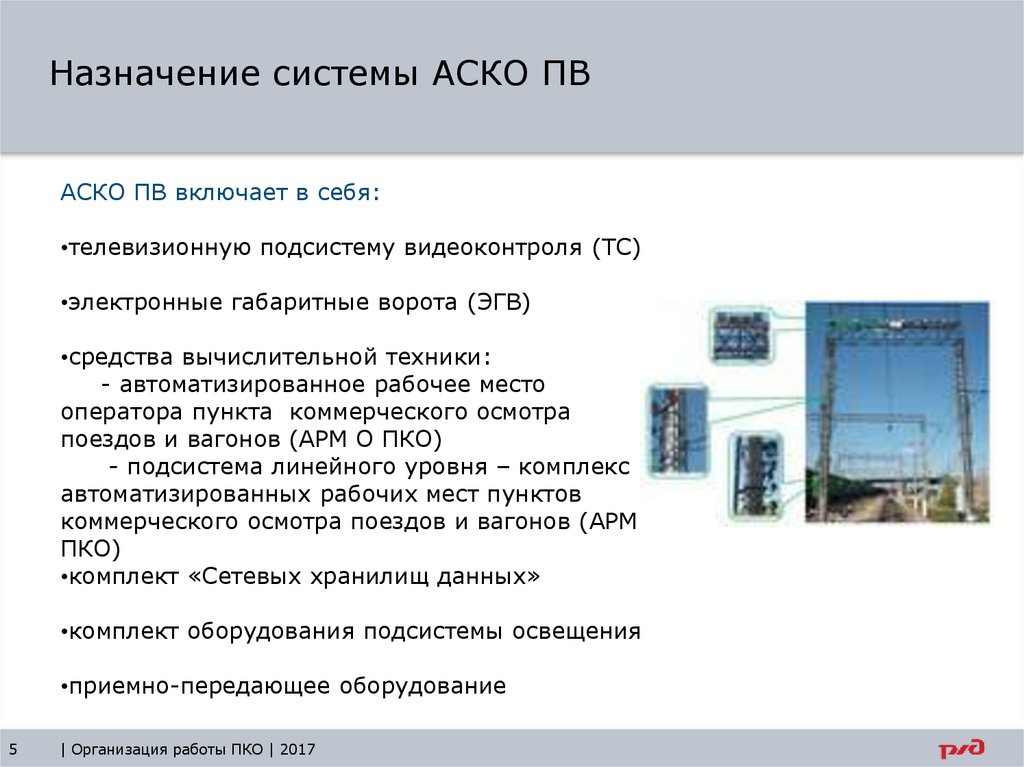 Назначение системы АСКО ПВ

АСКО ПВ включает в себя:

•телевизионную подсистему видеоконтроля (ТС)

•электронные габаритные ворота (ЭГВ)

•средства вычислительной техники:
- автоматизированное рабочее место оператора пункта коммерческого осмотра поездов и вагонов (АРМ О ПКО)
- подсистема линейного уровня – комплекс автоматизированных рабочих мест пунктов коммерческого осмотра поездов и вагонов (АРМ ПКО)
•комплект «Сетевых хранилищ данных»

•комплект оборудования подсистемы освещения

•приемно-передающее оборудование

5 | Организация работы ПКО | 2017

РЖД